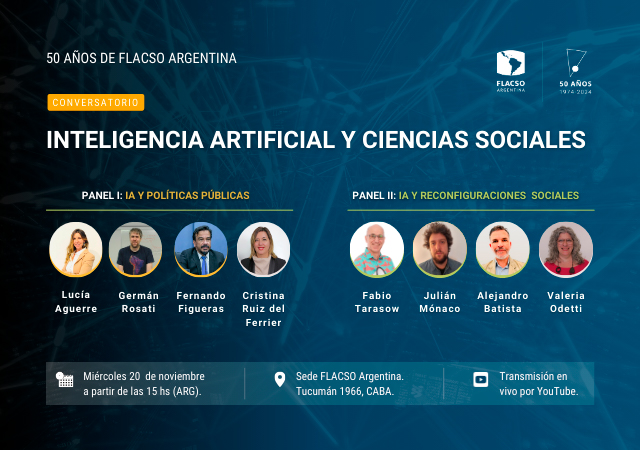 50 AÑOS DE FLACSO ARGENTINA

FLACSO ARGENTINA

50 AÑOS 1974-2024

CONVERSATORIO

INTELIGENCIA ARTIFICIAL Y CIENCIAS SOCIALES

PANEL I: IA Y POLÍTICAS PÚBLICAS

Lucía Aguerre

Germán Rosati

Fernando Figueras

Cristina Ruiz del Ferrier

PANEL II: IA Y RECONFIGURACIONES SOCIALES

Fabio Tarasow

Julián Mónaco

Alejandro Batista

Valeria Odetti

Miércoles 20 de noviembre a partir de las 15 hs (ARG).

Sede FLACSO Argentina. Tucumán 1966, CABA.

Transmisión en vivo por YouTube.